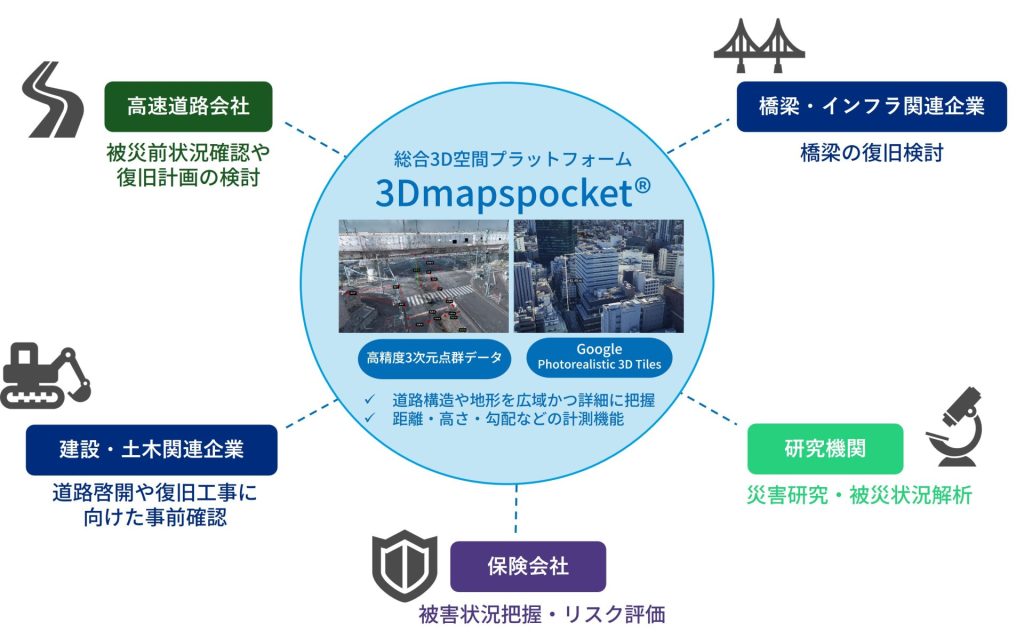 高速道路会社

被災前状況確認や復旧計画の検討

橋梁・インフラ関連企業

橋梁の復旧検討

総合3D空間プラットフォーム

3Dmapspocket®

高精度3次元点群データ

Google Photorealistic 3D Tiles

✓ 道路構造や地形を広域かつ詳細に把握
✓ 距離・高さ・勾配などの計測機能

建設・土木関連企業

道路啓開や復旧工事に向けた事前確認

研究機関

災害研究・被災状況解析

保険会社

被害状況把握・リスク評価